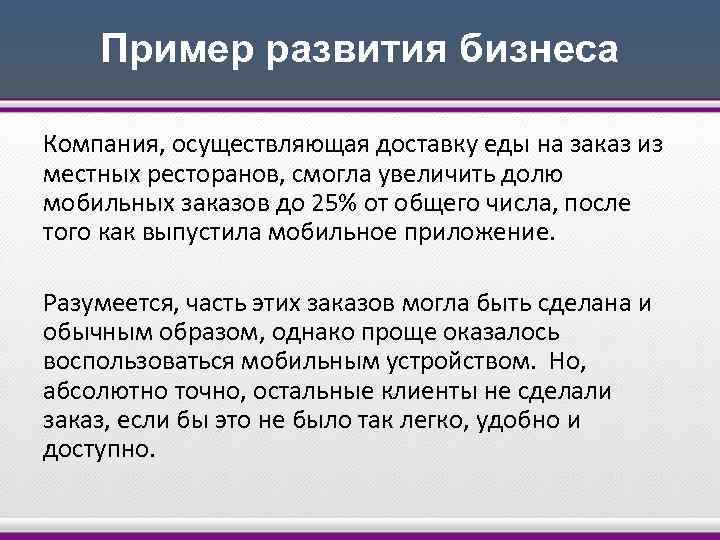 Пример развития бизнеса

Компания, осуществляющая доставку еды на заказ из местных ресторанов, смогла увеличить долю мобильных заказов до 25% от общего числа, после того как выпустила мобильное приложение.

Разумеется, часть этих заказов могла быть сделана и обычным образом, однако проще оказалось воспользоваться мобильным устройством. Но, абсолютно точно, остальные клиенты не сделали заказ, если бы это не было так легко, удобно и доступно.